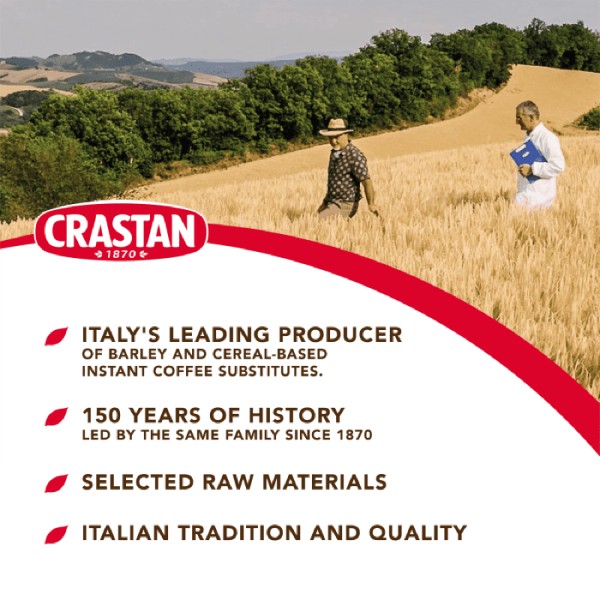 CRASTAN
1870

ITALY'S LEADING PRODUCER
OF BARLEY AND CEREAL-BASED INSTANT COFFEE SUBSTITUTES.

150 YEARS OF HISTORY
LED BY THE SAME FAMILY SINCE 1870

SELECTED RAW MATERIALS

ITALIAN TRADITION AND QUALITY